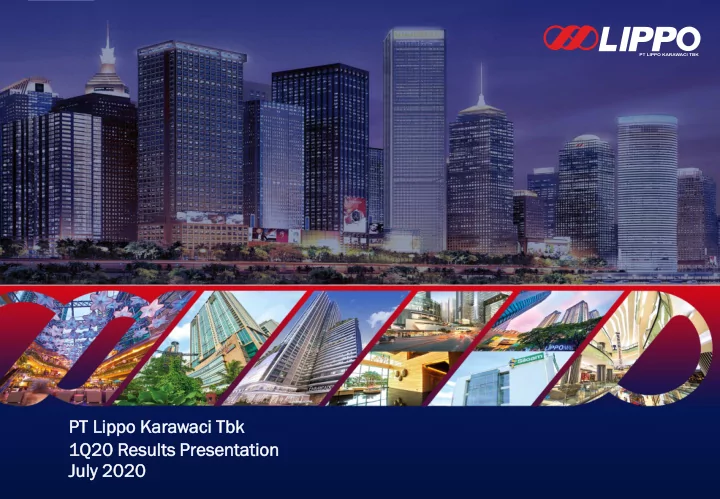 LIPPO
PT LIPPO KARAWACI TBK

Siloam

PT Lippo Karawaci Tbk
1Q20 Results Presentation
July 2020